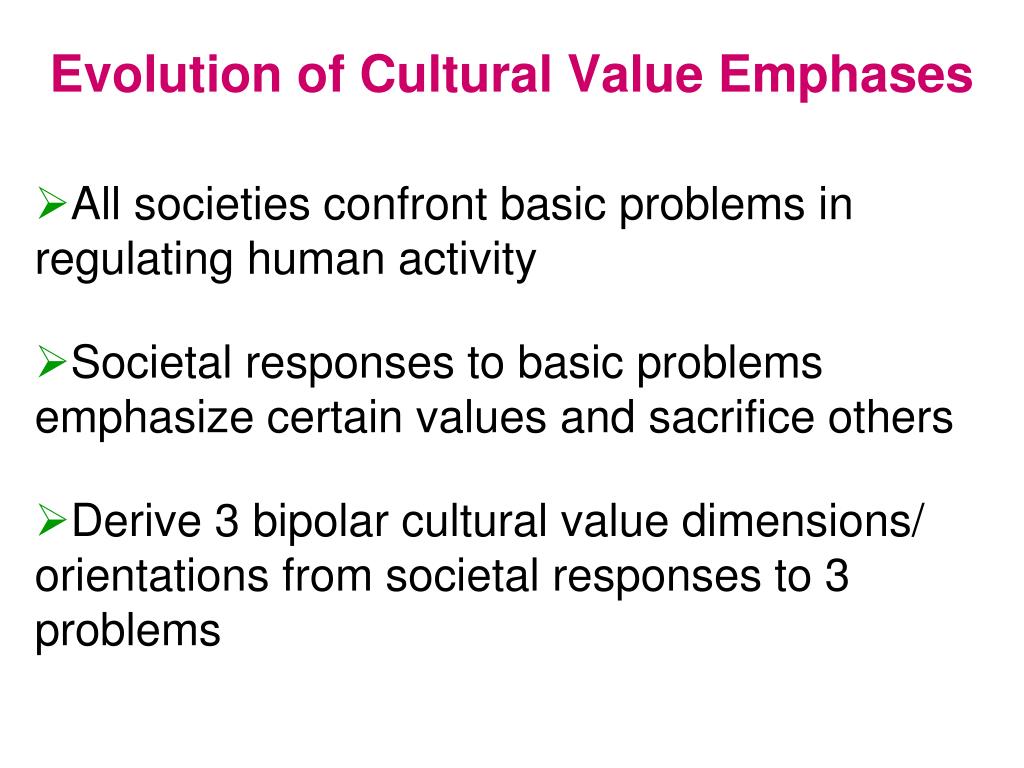 Evolution of Cultural Value Emphases

➢All societies confront basic problems in regulating human activity

➢Societal responses to basic problems emphasize certain values and sacrifice others

➢Derive 3 bipolar cultural value dimensions/ orientations from societal responses to 3 problems